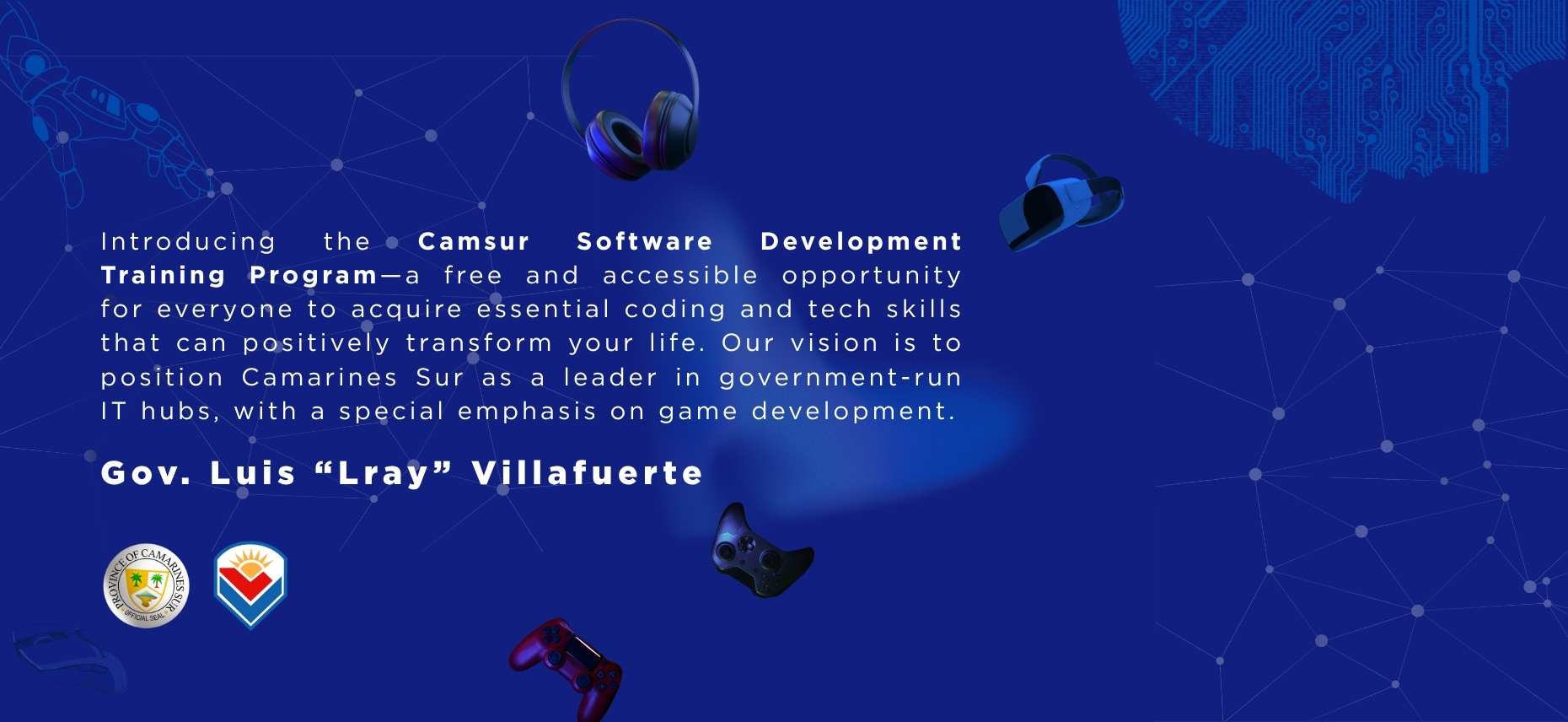 Introducing the Camsur Software Development Training Program—a free and accessible opportunity for everyone to acquire essential coding and tech skills that can positively transform your life. Our vision is to position Camarines Sur as a leader in government-run IT hubs, with a special emphasis on game development.

Gov. Luis “Lray” Villafuerte

PROVINCE OF CAMARINES SUR
OFFICIAL SEAL